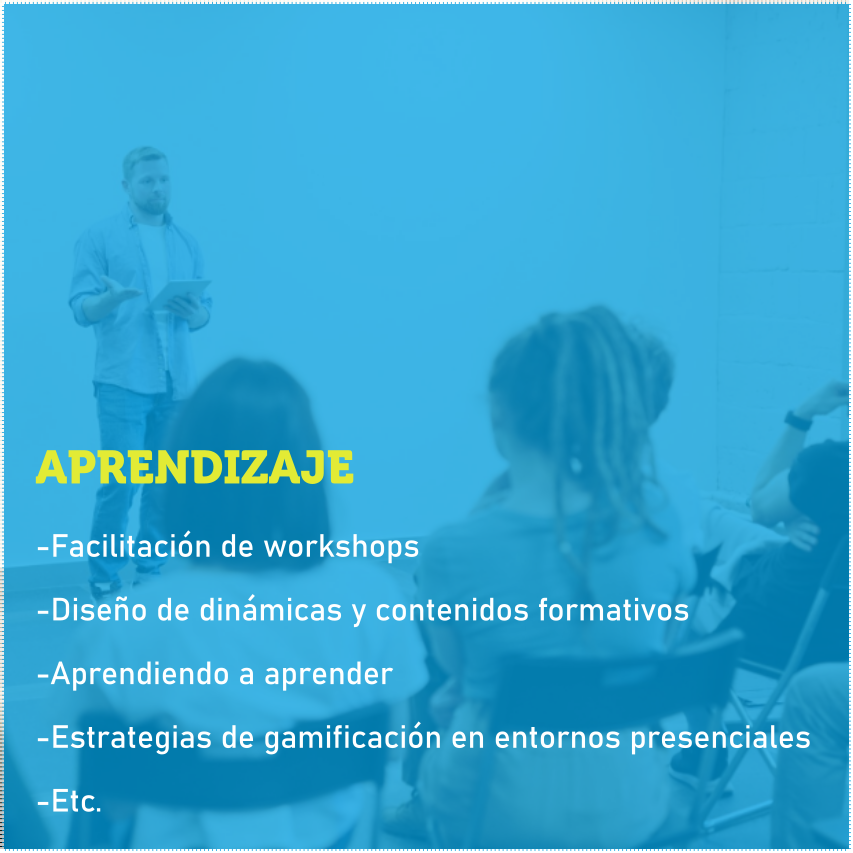 APRENDIZAJE

-Facilitación de workshops

-Diseño de dinámicas y contenidos formativos

-Aprendiendo a aprender

-Estrategias de gamificación en entornos presenciales

-Etc.